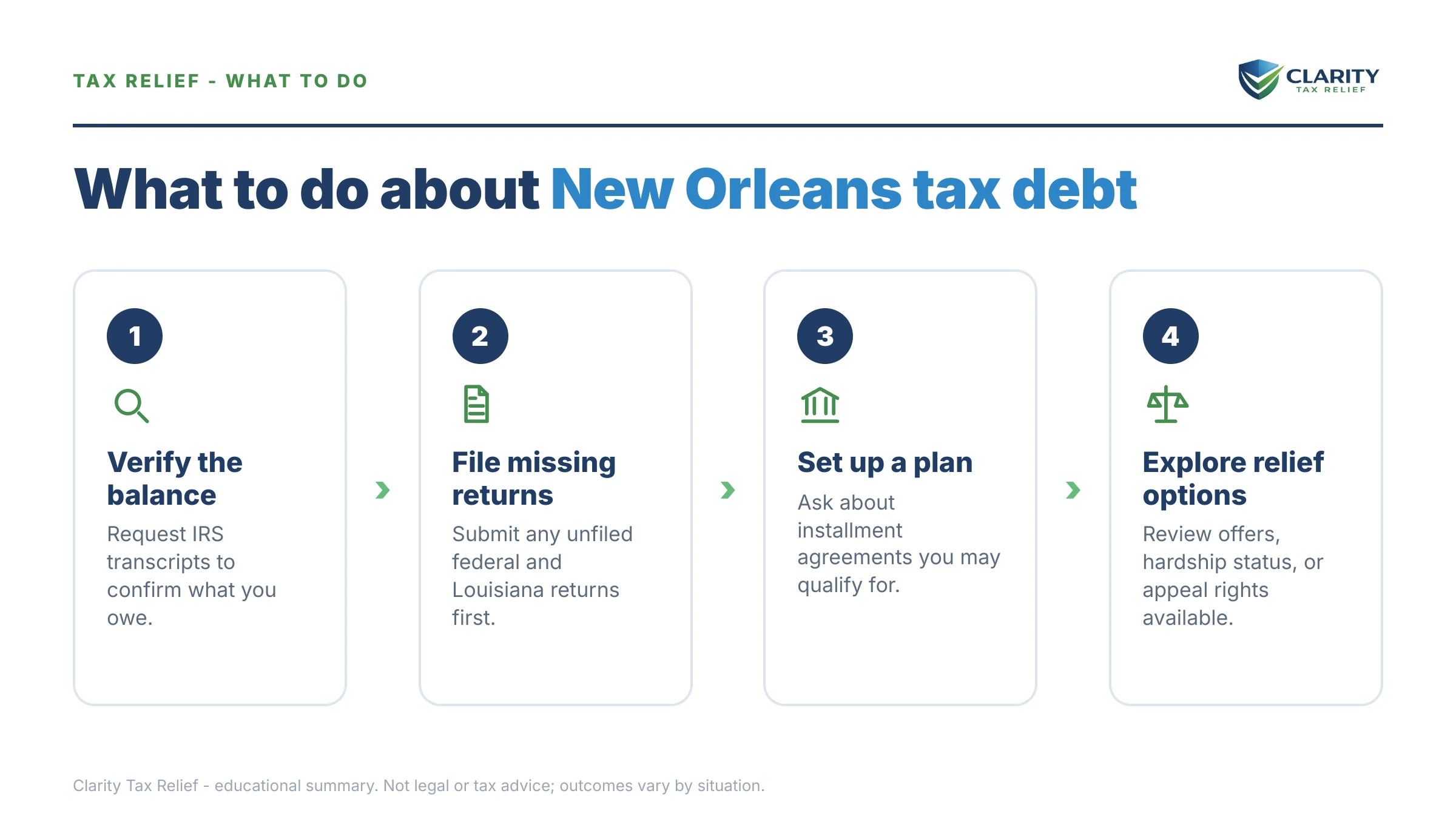 TAX RELIEF - WHAT TO DO

CLARITY
TAX RELIEF

What to do about New Orleans tax debt

1

Verify the balance

Request IRS transcripts to confirm what you owe.

2

File missing returns

Submit any unfiled federal and Louisiana returns first.

3

Set up a plan

Ask about installment agreements you may qualify for.

4

Explore relief options

Review offers, hardship status, or appeal rights available.

Clarity Tax Relief - educational summary. Not legal or tax advice; outcomes vary by situation.